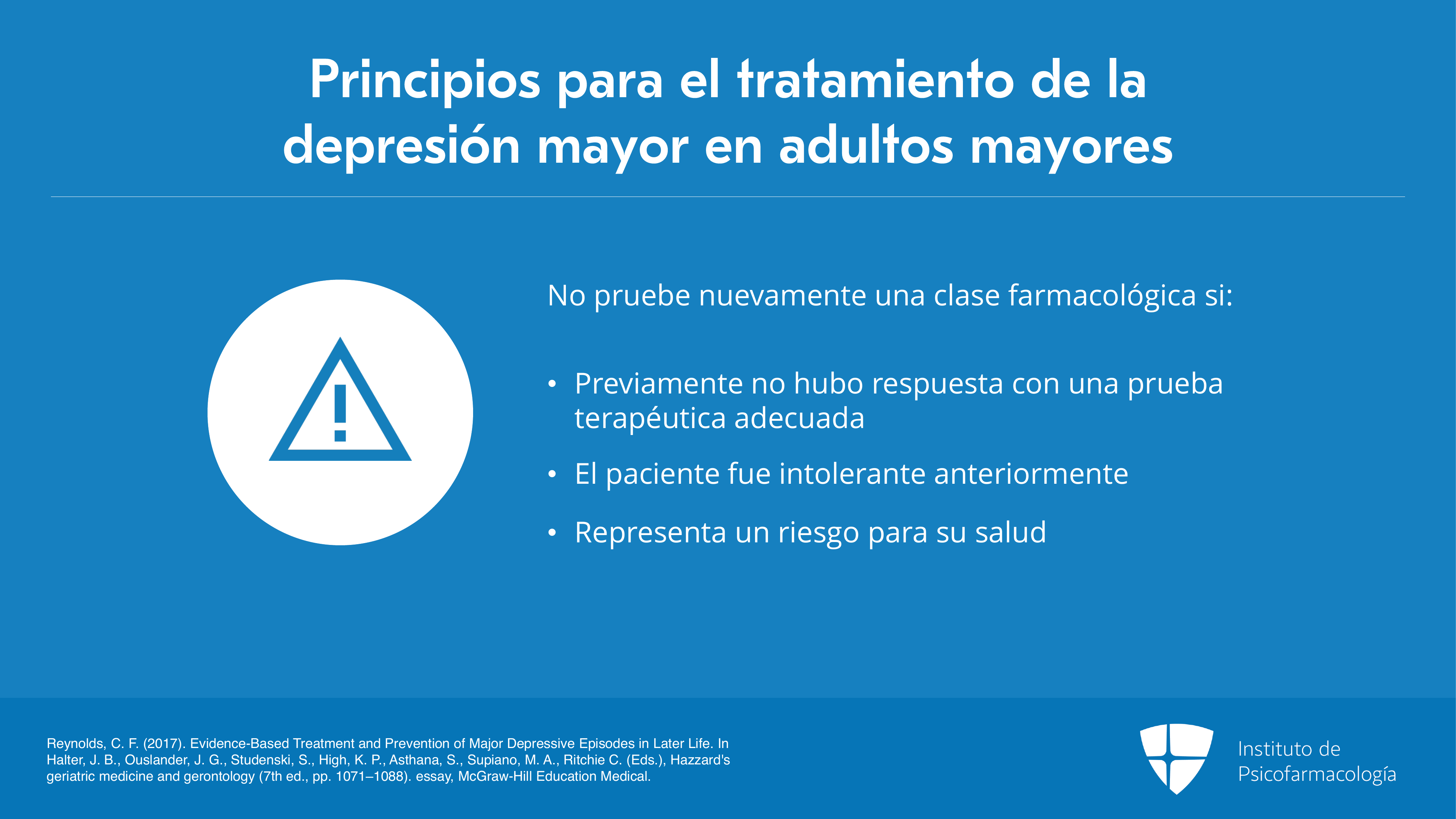 Principios para el tratamiento de la depresión mayor en adultos mayores

No pruebe nuevamente una clase farmacológica si:

• Previamente no hubo respuesta con una prueba terapéutica adecuada
• El paciente fue intolerante anteriormente
• Representa un riesgo para su salud

Reynolds, C. F. (2017). Evidence-Based Treatment and Prevention of Major Depressive Episodes in Later Life. In Halter, J. B., Ouslander, J. G., Studenski, S., High, K. P., Asthana, S., Supiano, M. A., Ritchie C. (Eds.), Hazzard's geriatric medicine and gerontology (7th ed., pp. 1071–1088). essay, McGraw-Hill Education Medical.

Instituto de Psicofarmacología